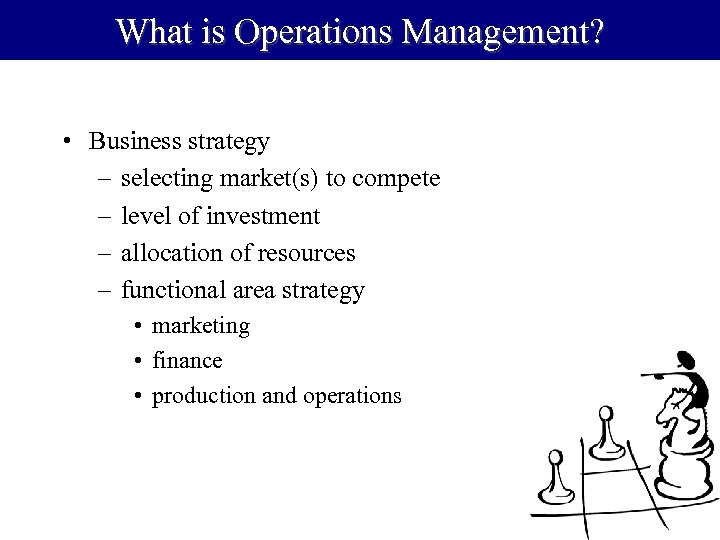 What is Operations Management?

• Business strategy
  – selecting market(s) to compete
  – level of investment
  – allocation of resources
  – functional area strategy
    • marketing
    • finance
    • production and operations